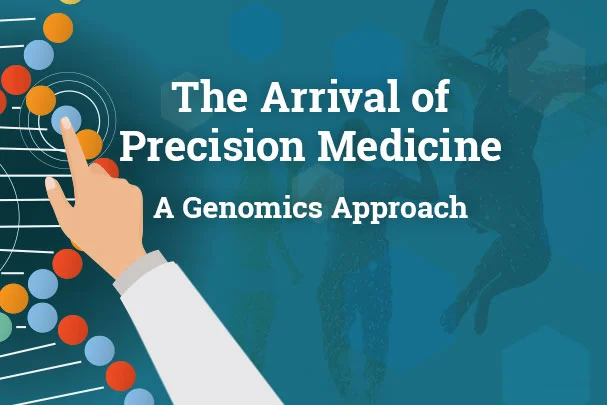 The Arrival of Precision Medicine

A Genomics Approach